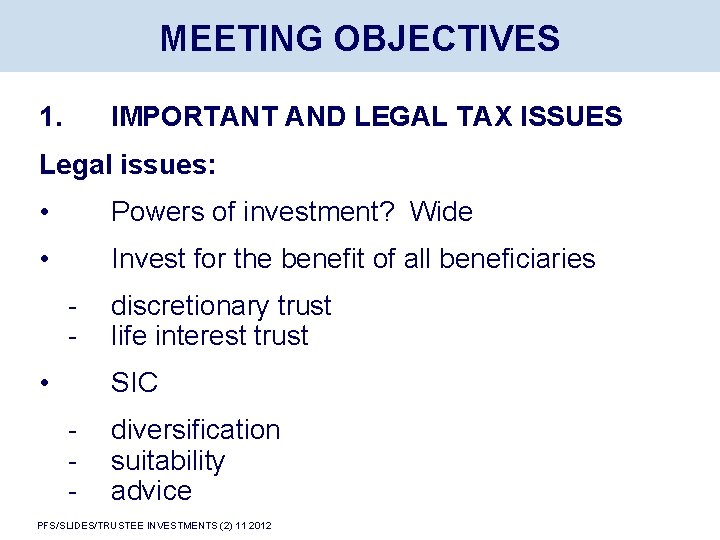 MEETING OBJECTIVES

1. IMPORTANT AND LEGAL TAX ISSUES

Legal issues:

• Powers of investment? Wide

• Invest for the benefit of all beneficiaries

- discretionary trust
- life interest trust

• SIC

- diversification
- suitability
- advice

PFS/SLIDES/TRUSTEE INVESTMENTS (2) 11 2012